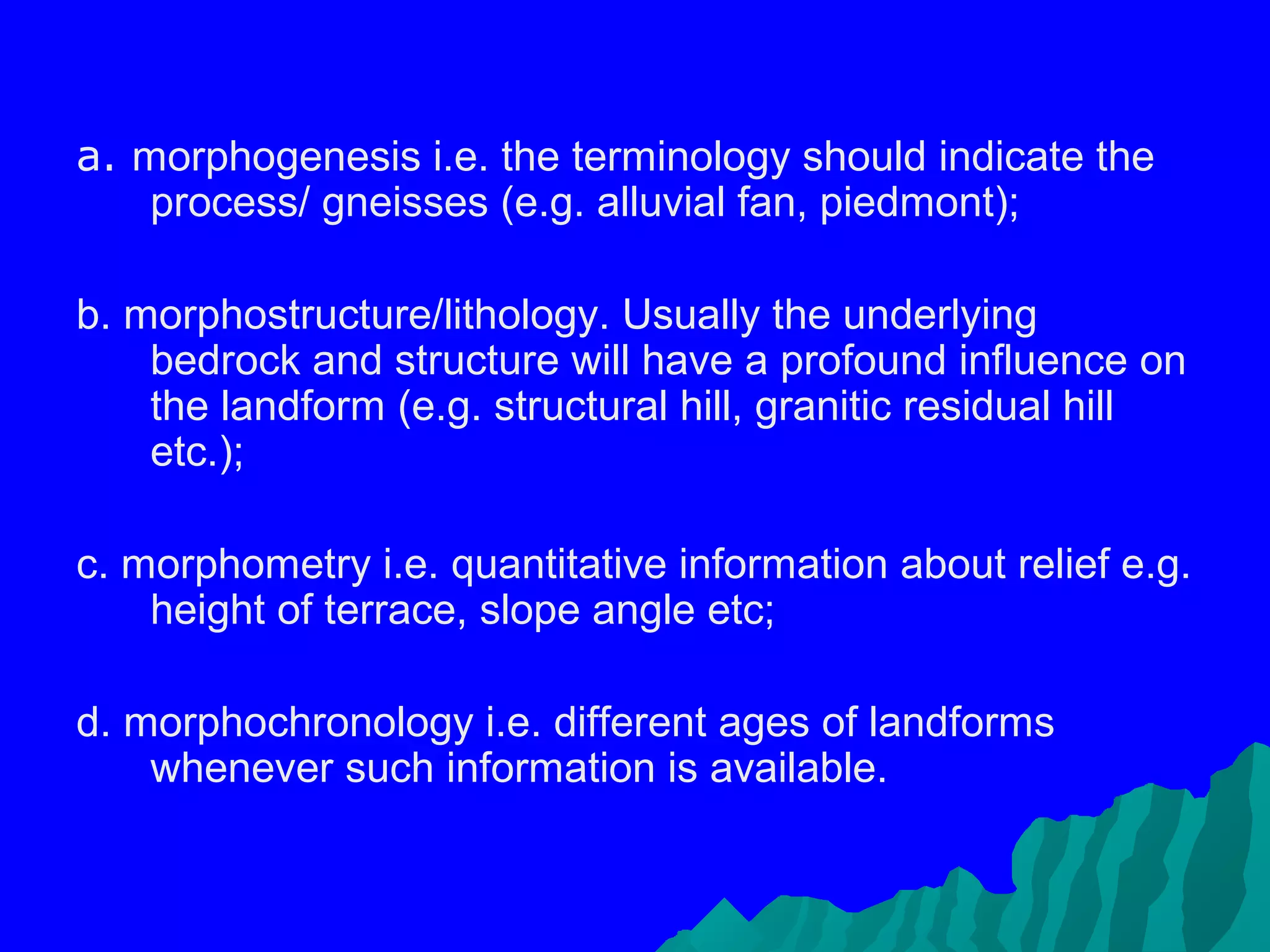 a. morphogenesis i.e. the terminology should indicate the process/ gneisses (e.g. alluvial fan, piedmont);

b. morphostructure/lithology. Usually the underlying bedrock and structure will have a profound influence on the landform (e.g. structural hill, granitic residual hill etc.);

c. morphometry i.e. quantitative information about relief e.g. height of terrace, slope angle etc;

d. morphochronology i.e. different ages of landforms whenever such information is available.